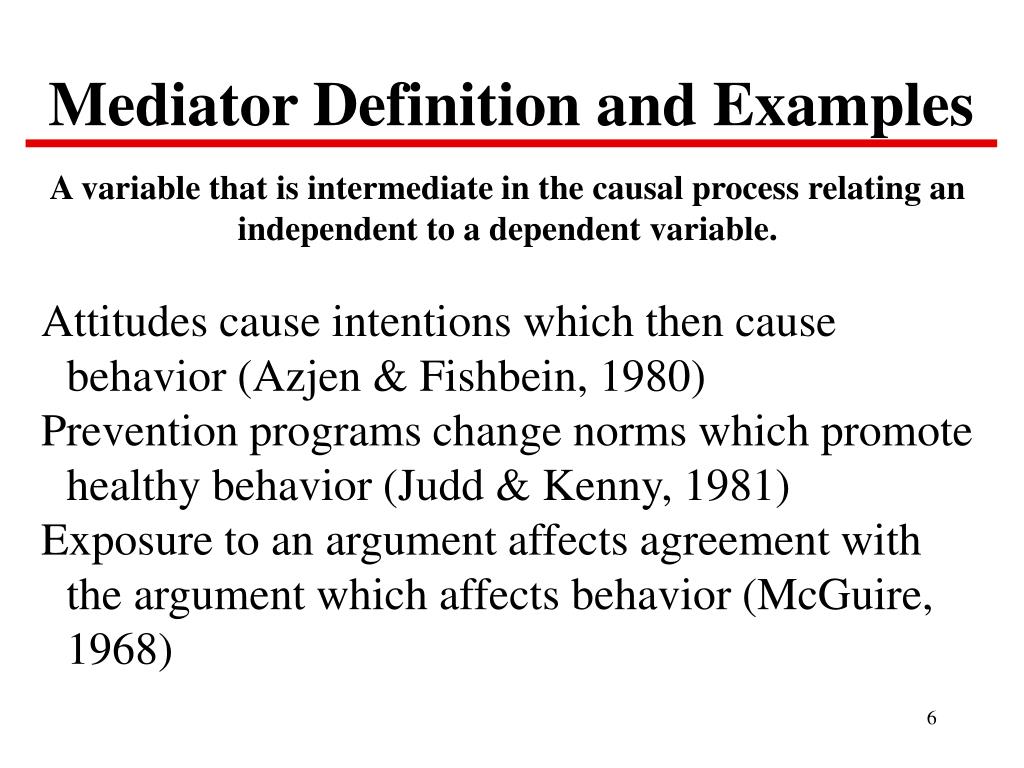 Mediator Definition and Examples

A variable that is intermediate in the causal process relating an independent to a dependent variable.

Attitudes cause intentions which then cause behavior (Azjen & Fishbein, 1980)

Prevention programs change norms which promote healthy behavior (Judd & Kenny, 1981)

Exposure to an argument affects agreement with the argument which affects behavior (McGuire, 1968)

6